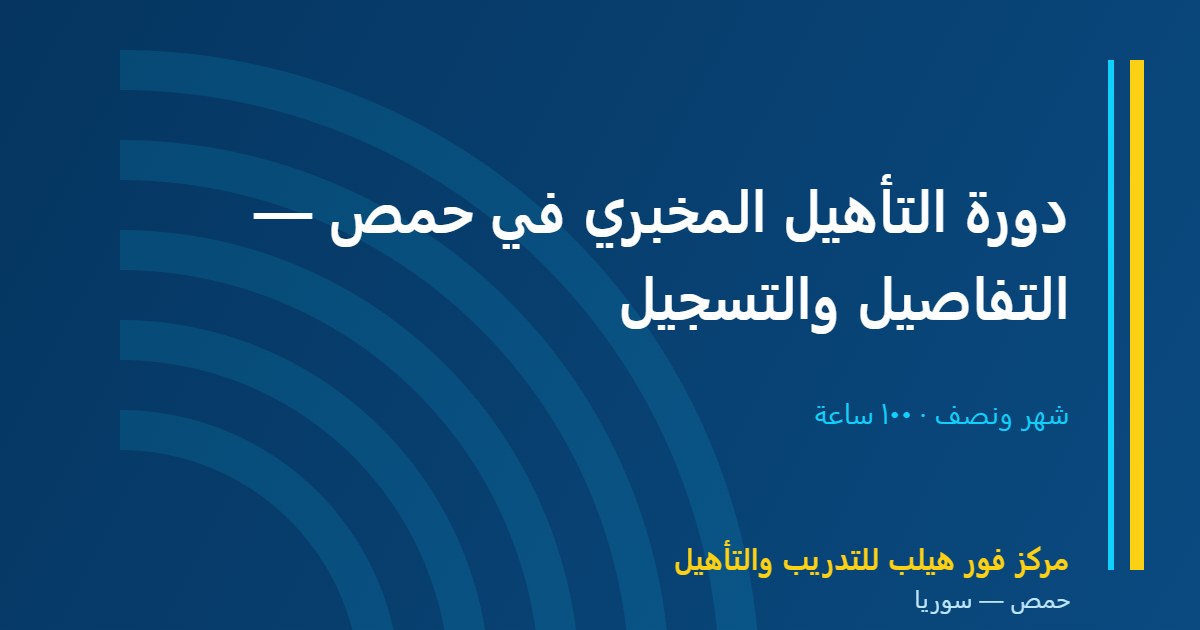 دورة التأهيل المخبري في حمص — التفاصيل والتسجيل

شهر ونصف · ١٠٠ ساعة

مركز فور هيلب للتدريب والتأهيل
حمص — سوريا